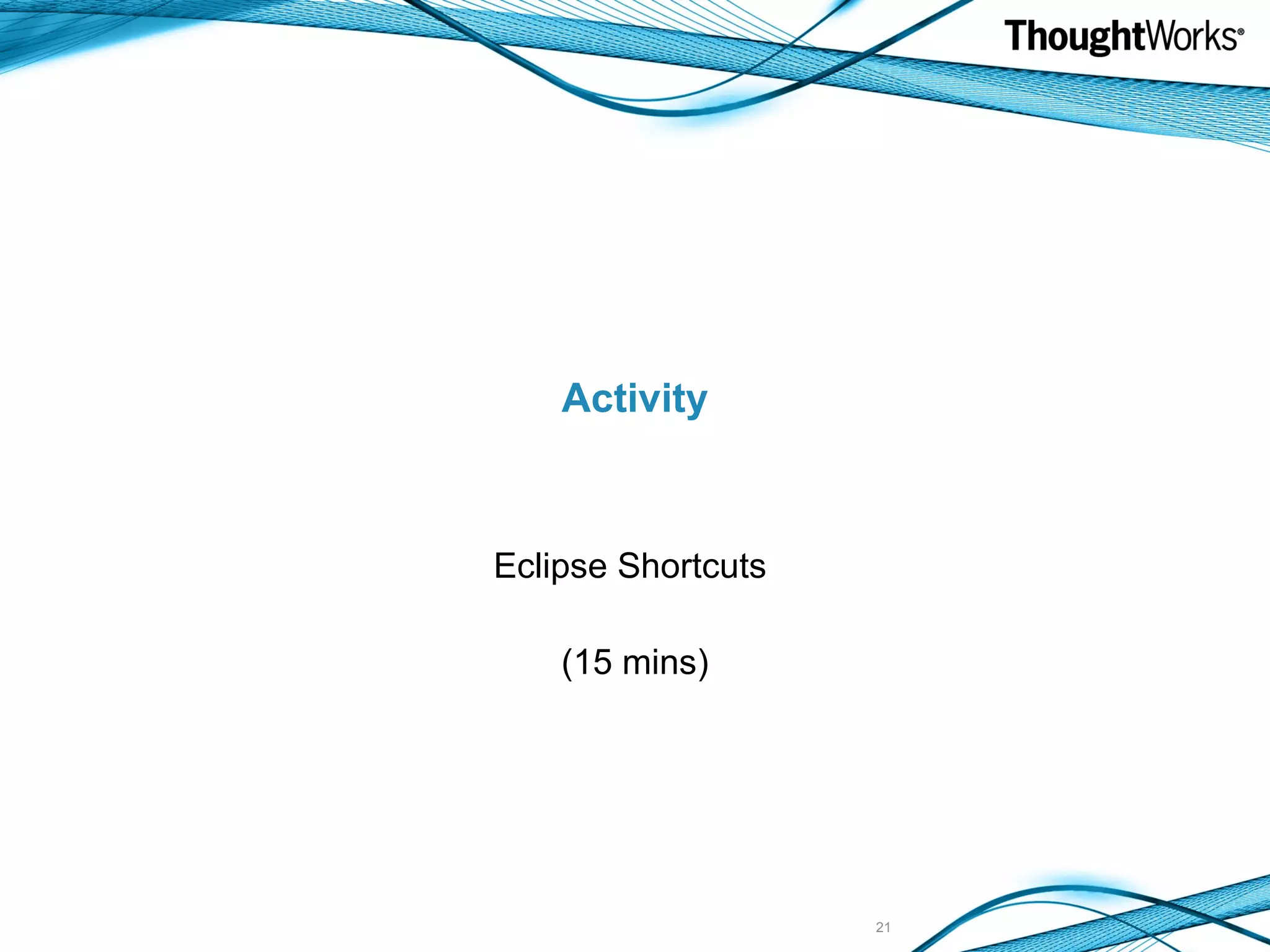 ThoughtWorks®

Activity

Eclipse Shortcuts

(15 mins)

21